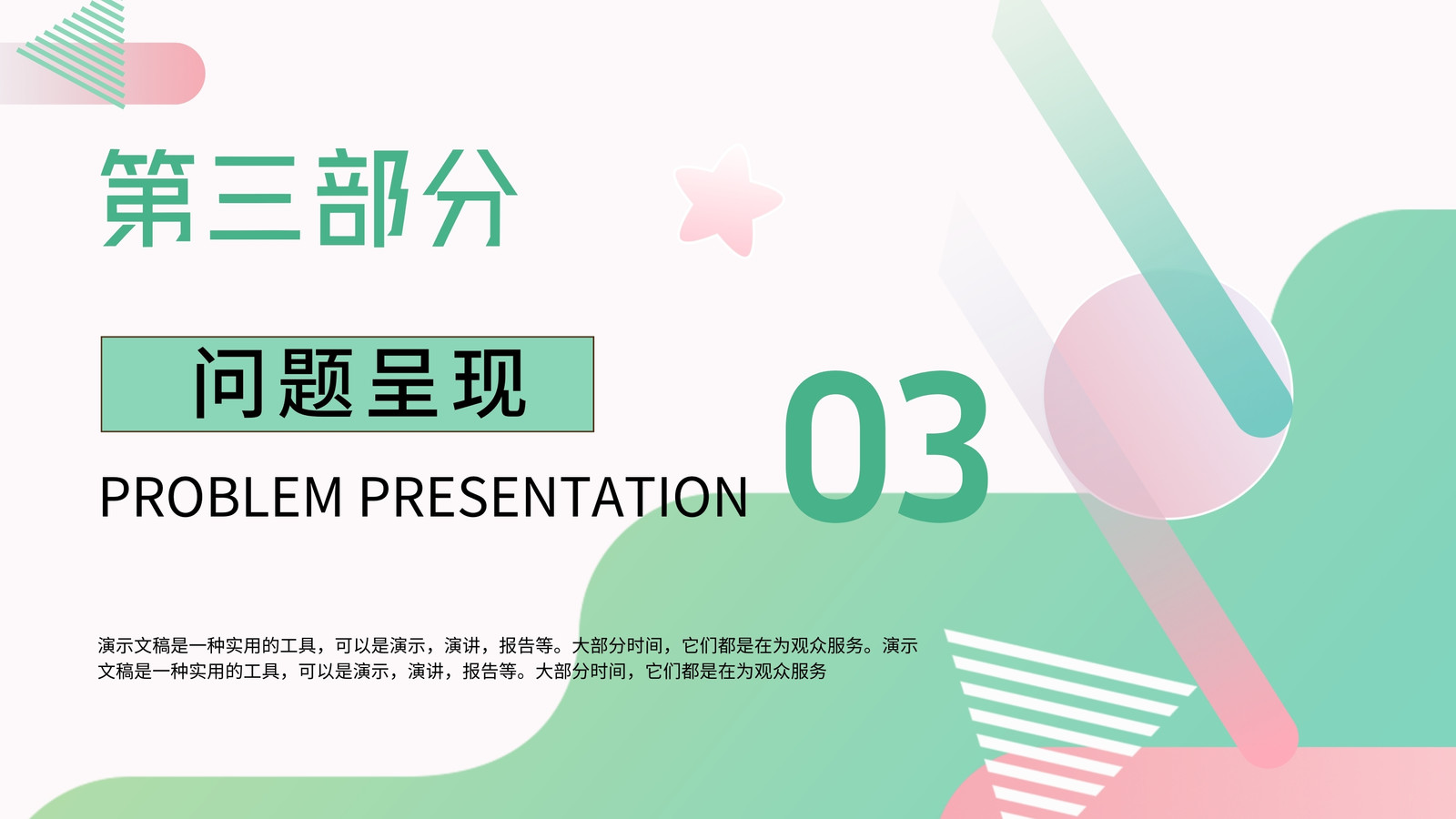 第三部分

问题呈现

PROBLEM PRESENTATION

03

演示文稿是一种实用的工具，可以是演示，演讲，报告等。大部分时间，它们都是在为观众服务。演示文稿是一种实用的工具，可以是演示，演讲，报告等。大部分时间，它们都是在为观众服务